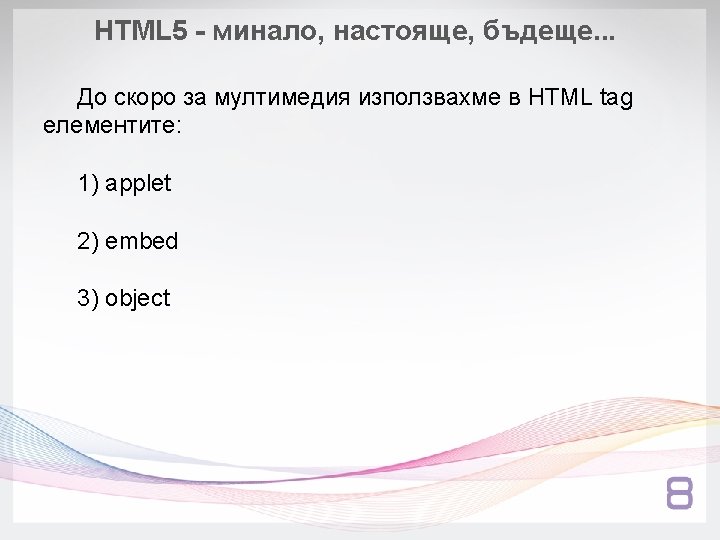 HTML5 - минало, настояще, бъдеще...

До скоро за мултимедия използвахме в HTML tag елементите:

1) applet

2) embed

3) object

8